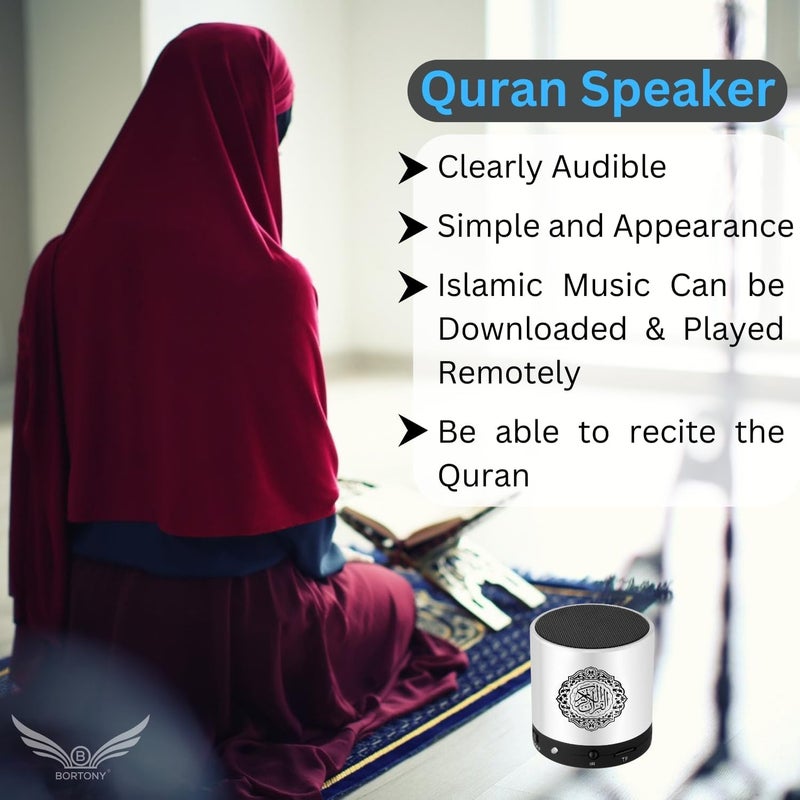 Quran Speaker

➤ Clearly Audible

➤ Simple and Appearance

➤ Islamic Music Can be Downloaded & Played Remotely

➤ Be able to recite the Quran

BORTONY